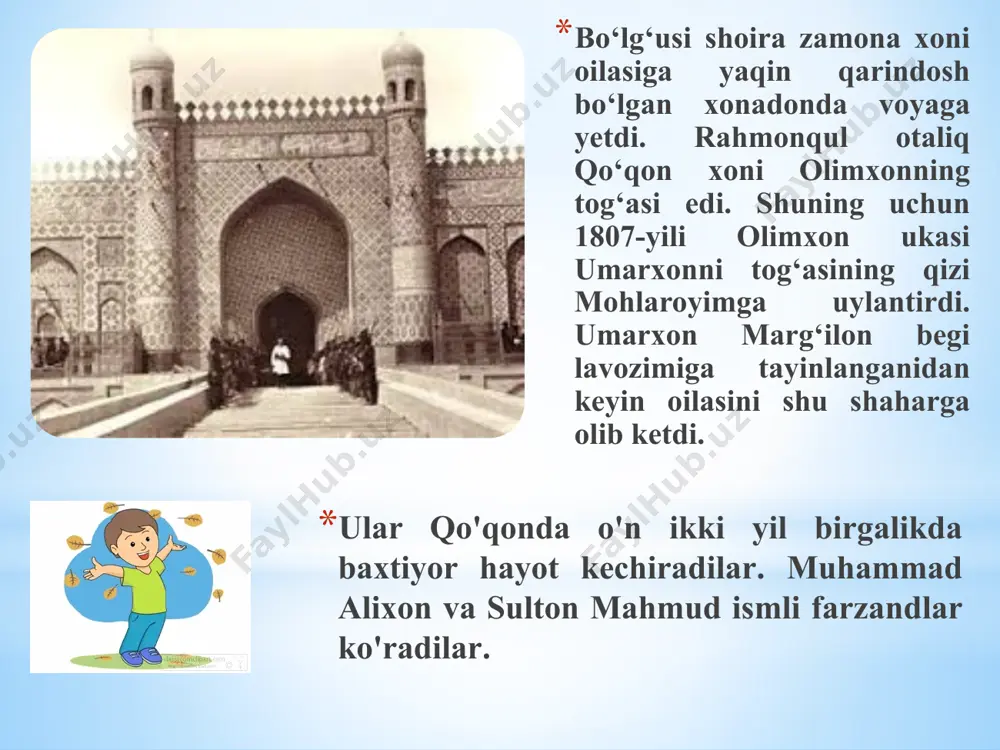 *Bo‘lg‘usi shoira zamona xoni oilasiga yaqin qarindosh bo‘lgan xonadonda voyaga yetdi. Rahmonqul otaliq Qo‘qon xoni Olimxonning tog‘asi edi. Shuning uchun 1807-yili Olimxon ukasi Umarxonni tog‘asining qizi Mohlaroyimga uylantirdi. Umarxon Marg‘ilon begi lavozimiga tayinlanganidan keyin oilasini shu shaharga olib ketdi.

*Ular Qo'qonda o'n ikki yil birgalikda baxtiyor hayot kechiradilar. Muhammad Alixon va Sulton Mahmud ismli farzandlar ko'radilar.

FaylHub.uz